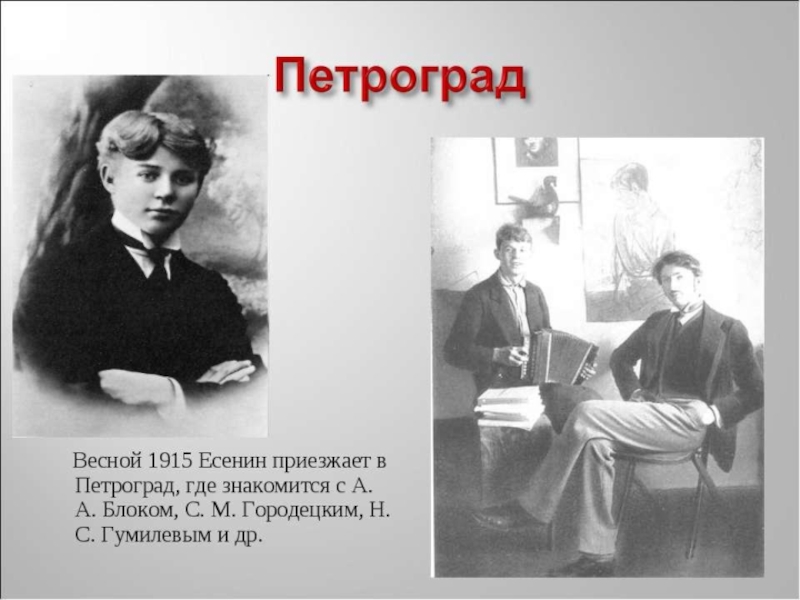 Петроград

Весной 1915 Есенин приезжает в Петроград, где знакомится с А. А. Блоком, С. М. Городецким, Н. С. Гумилевым и др.